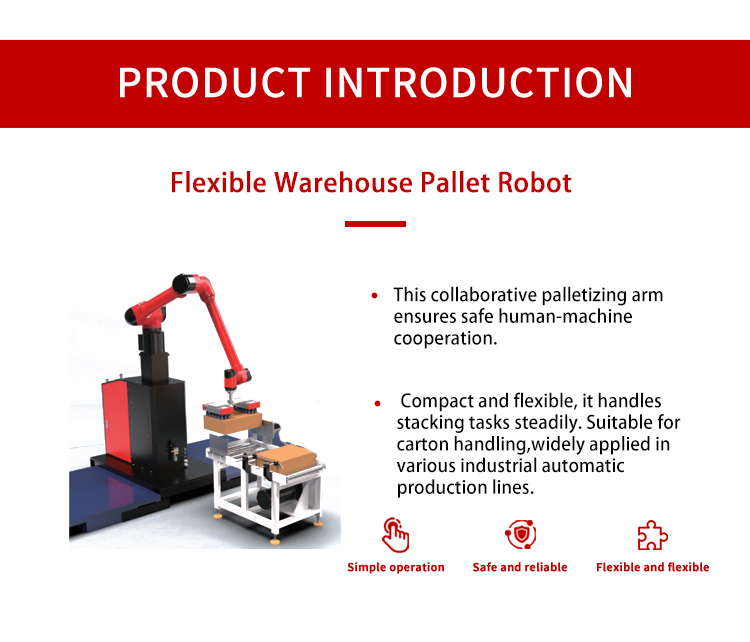 PRODUCT INTRODUCTION

Flexible Warehouse Pallet Robot

• This collaborative palletizing arm ensures safe human-machine cooperation.

• Compact and flexible, it handles stacking tasks steadily. Suitable for carton handling,widely applied in various industrial automatic production lines.

Simple operation

Safe and reliable

Flexible and flexible